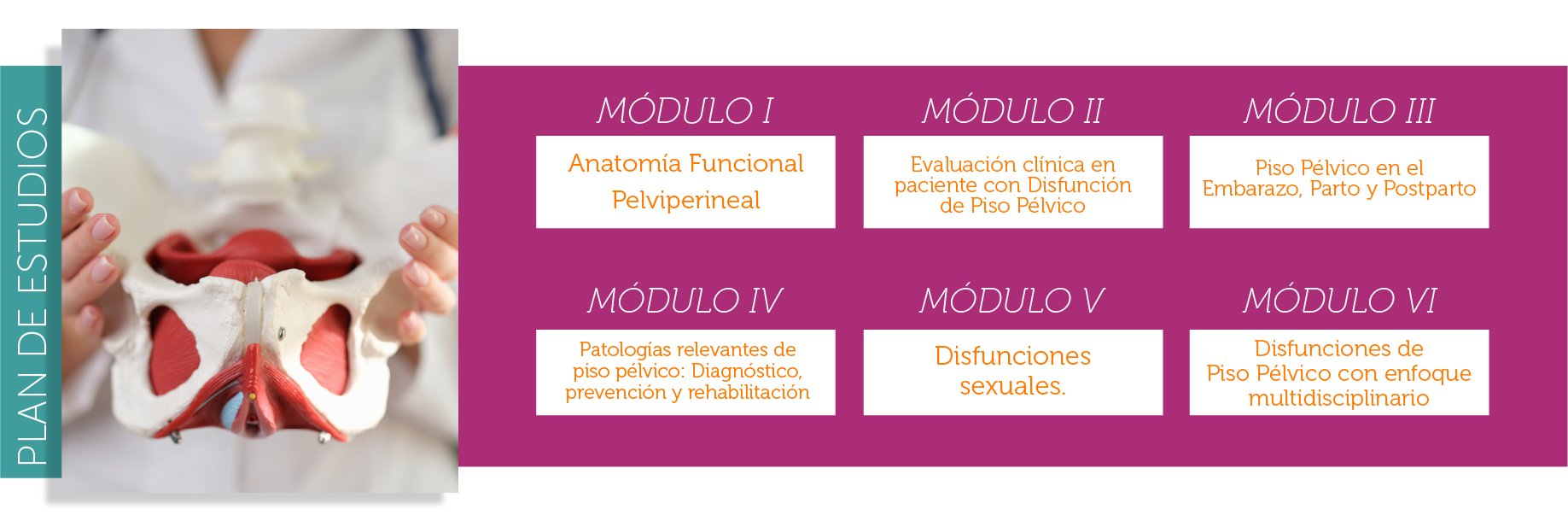 PLAN DE ESTUDIOS

MÓDULO I
Anatomía Funcional Pelviperineal

MÓDULO II
Evaluación clínica en paciente con Disfunción de Piso Pélvico

MÓDULO III
Piso Pélvico en el Embarazo, Parto y Postparto

MÓDULO IV
Patologías relevantes de piso pélvico: Diagnóstico, prevención y rehabilitación

MÓDULO V
Disfunciones sexuales.

MÓDULO VI
Disfunciones de Piso Pélvico con enfoque multidisciplinario